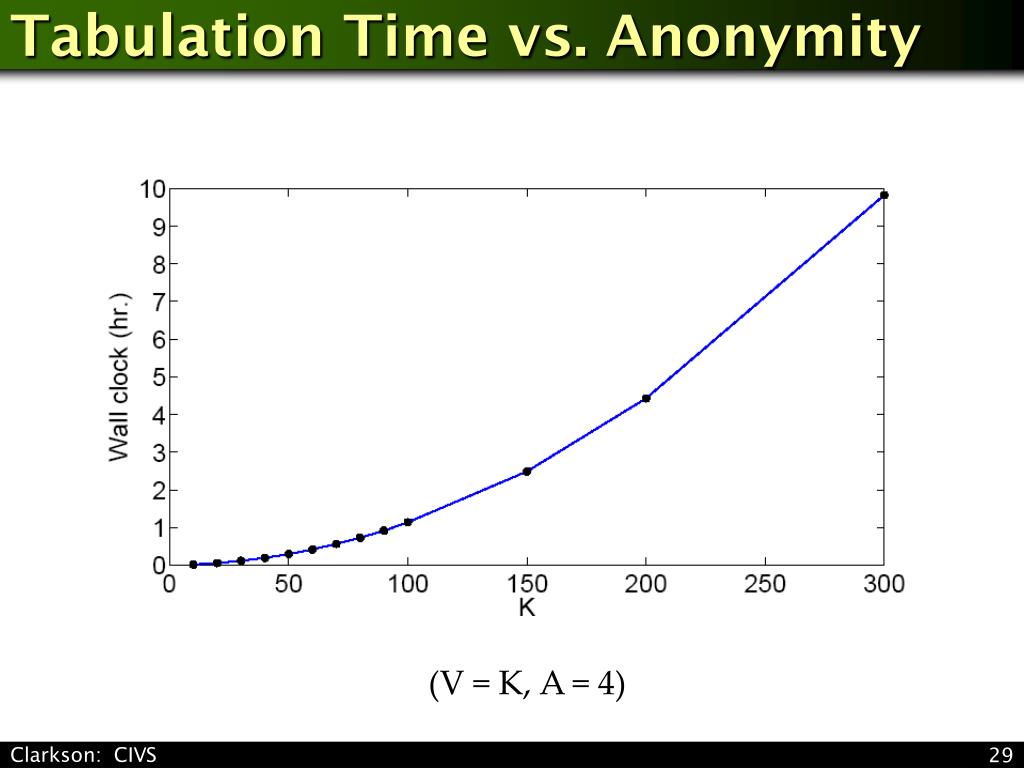 Tabulation Time vs. Anonymity

10
9
8
7
6
5
4
3
2
1
0
Wall clock (hr.)
0 50 100 150 200 250 300
K

(V = K, A = 4)

Clarkson: CIVS

29